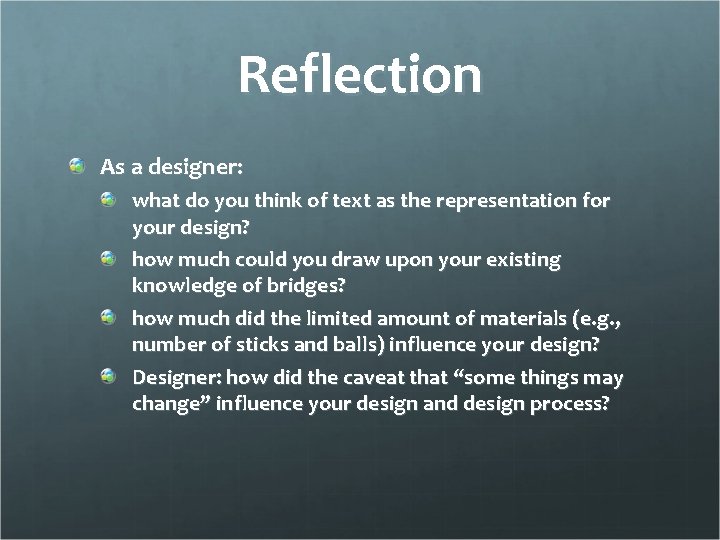 Reflection

As a designer:

what do you think of text as the representation for your design?

how much could you draw upon your existing knowledge of bridges?

how much did the limited amount of materials (e.g., number of sticks and balls) influence your design?

Designer: how did the caveat that “some things may change” influence your design and design process?